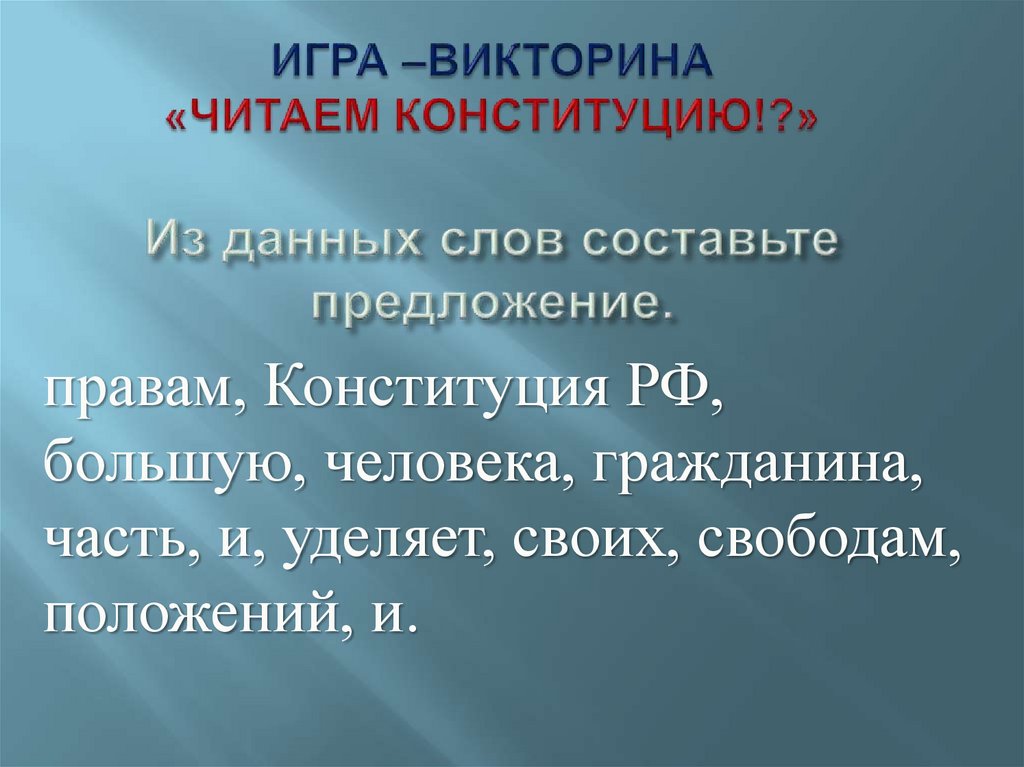 ИГРА –ВИКТОРИНА
«ЧИТАЕМ КОНСТИТУЦИЮ!?»

Из данных слов составьте предложение.

правам, Конституция РФ, большую, человека, гражданина, часть, и, уделяет, своих, свободам, положений, и.